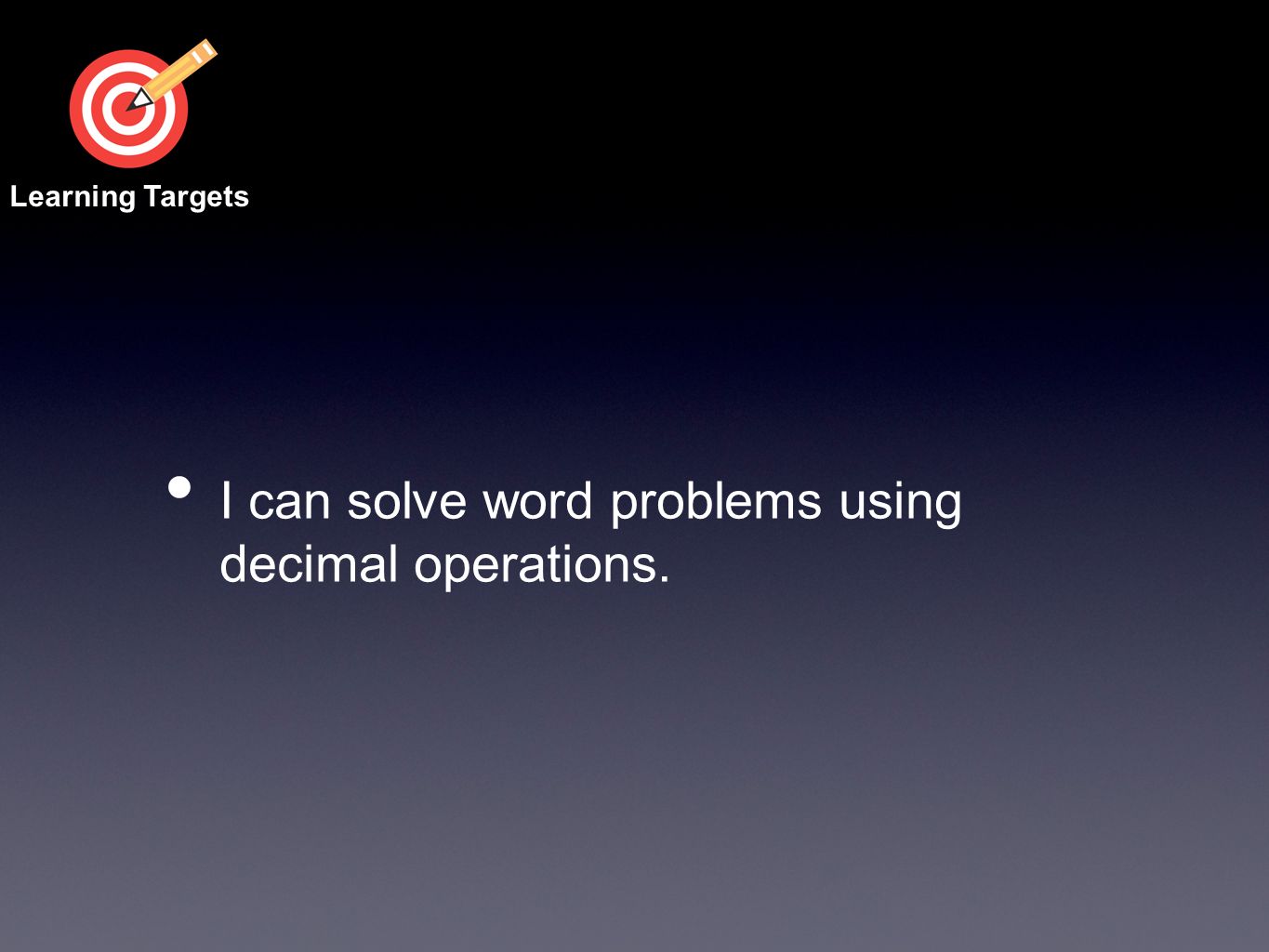 Learning Targets

• I can solve word problems using decimal operations.